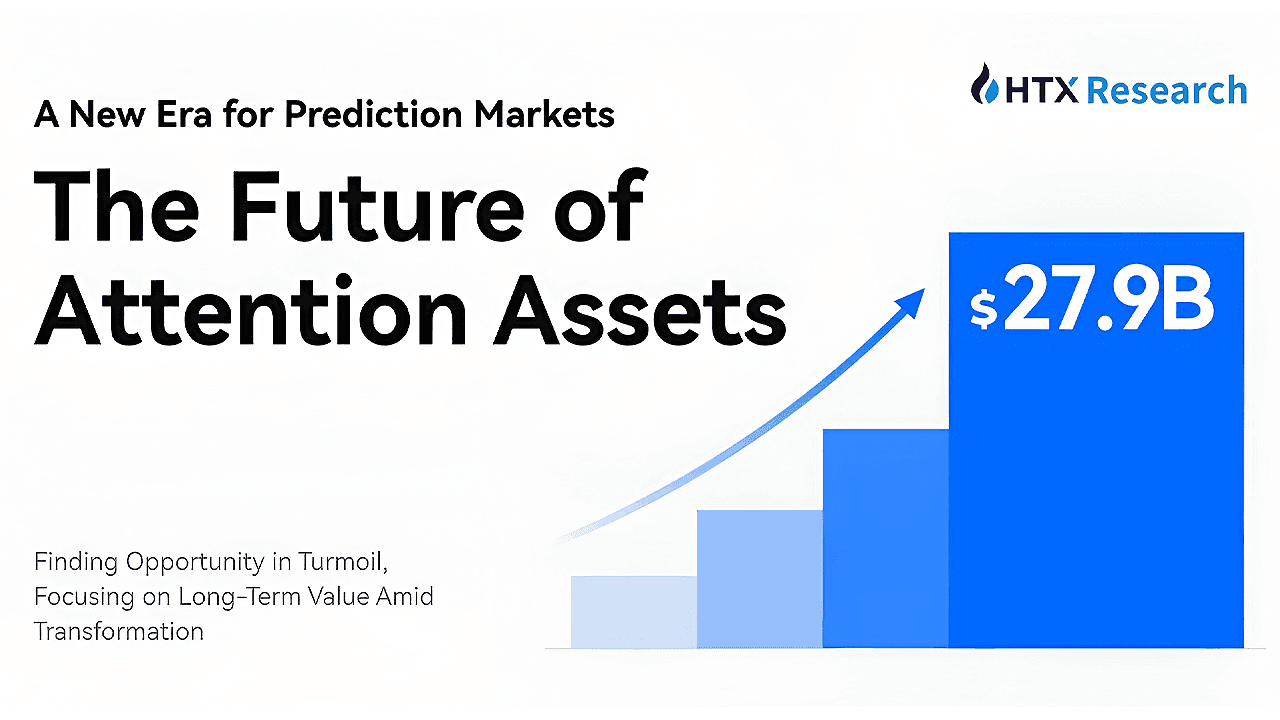 HTX Research

A New Era for Prediction Markets

The Future of Attention Assets

$27.9B

Finding Opportunity in Turmoil, Focusing on Long-Term Value Amid Transformation